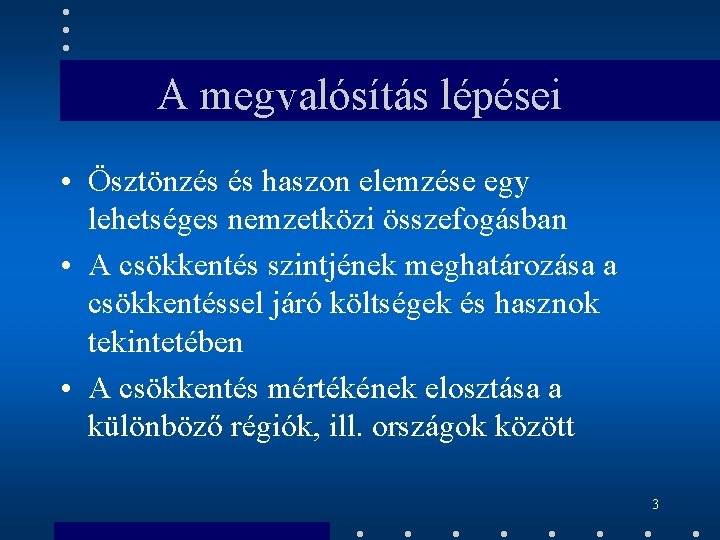 A megvalósítás lépései

• Ösztönzés és haszon elemzése egy lehetséges nemzetközi összefogásban
• A csökkentés szintjének meghatározása a csökkentéssel járó költségek és hasznok tekintetében
• A csökkentés mértékének elosztása a különböző régiók, ill. országok között

3